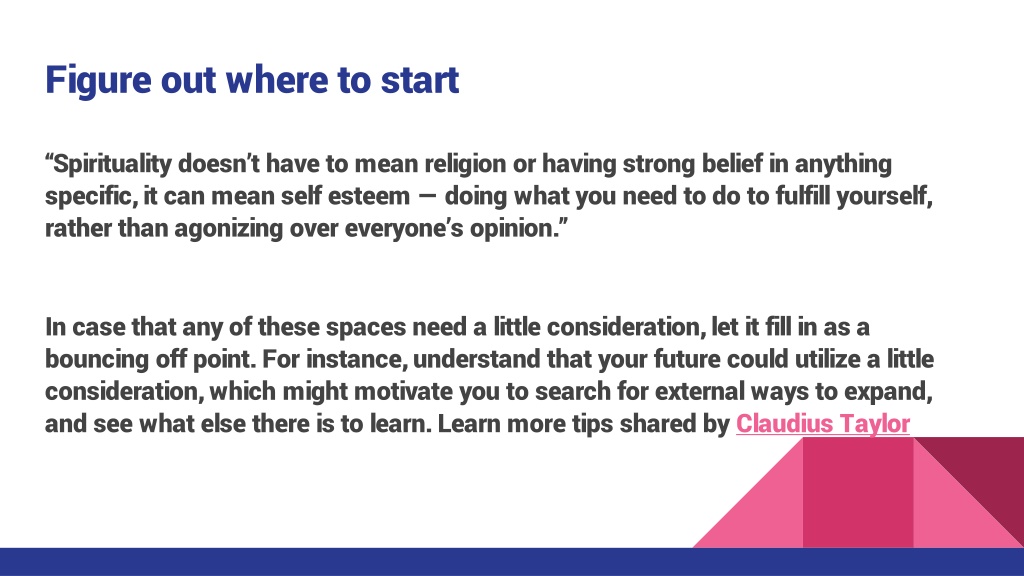 Figure out where to start

“Spirituality doesn’t have to mean religion or having strong belief in anything specific, it can mean self esteem — doing what you need to do to fulfill yourself, rather than agonizing over everyone’s opinion.”

In case that any of these spaces need a little consideration, let it fill in as a bouncing off point. For instance, understand that your future could utilize a little consideration, which might motivate you to search for external ways to expand, and see what else there is to learn. Learn more tips shared by Claudius Taylor